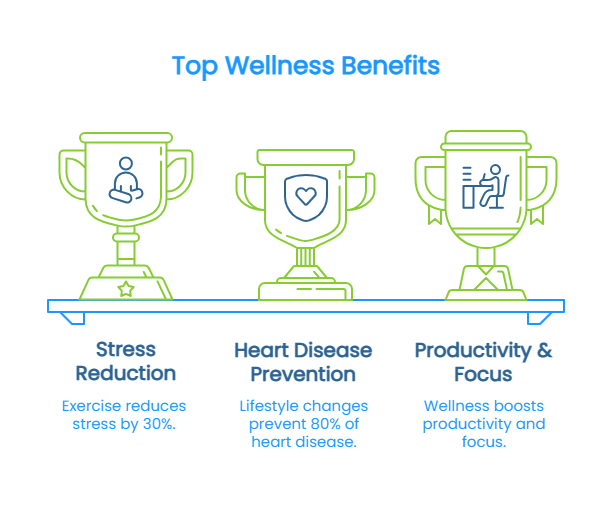 Top Wellness Benefits

Stress Reduction

Exercise reduces stress by 30%.

Heart Disease Prevention

Lifestyle changes prevent 80% of heart disease.

Productivity & Focus

Wellness boosts productivity and focus.